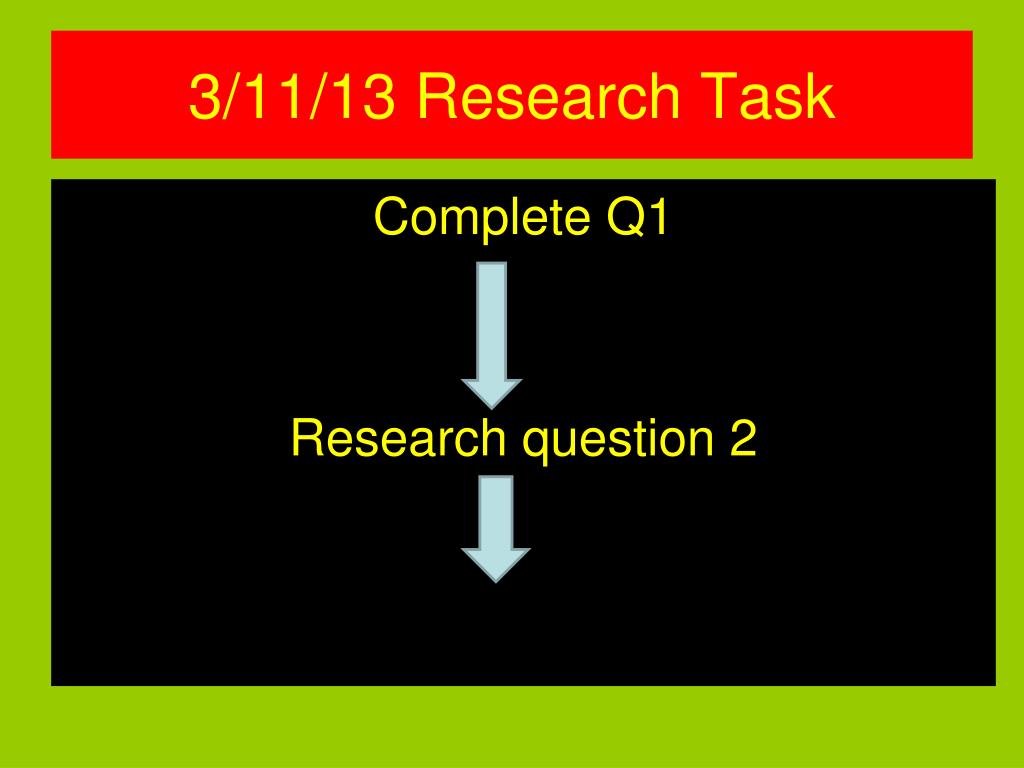 3/11/13 Research Task

Complete Q1

Research question 2